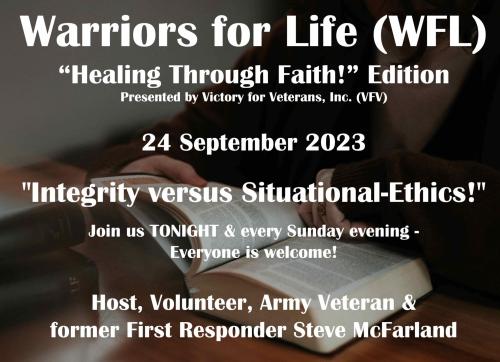 Warriors for Life (WFL)
“Healing Through Faith!” Edition
Presented by Victory for Veterans, Inc. (VFV)

24 September 2023

"Integrity versus Situational-Ethics!"

Join us TONIGHT & every Sunday evening - Everyone is welcome!

Host, Volunteer, Army Veteran & former First Responder Steve McFarland